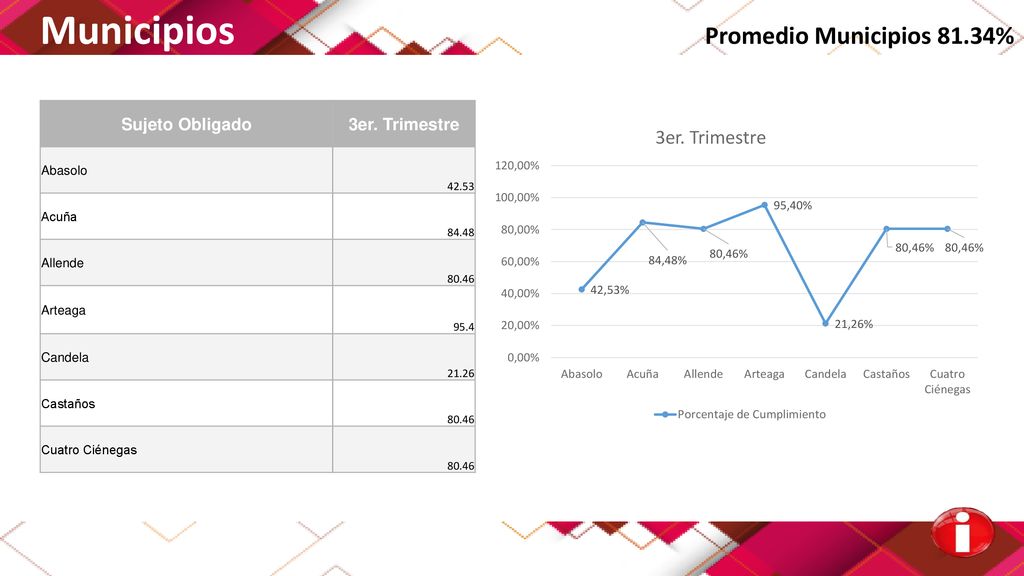 Municipios

Promedio Municipios 81.34%

| Sujeto Obligado | 3er. Trimestre |
|---|---|
| Abasolo | 42.53 |
| Acuña | 84.48 |
| Allende | 80.46 |
| Arteaga | 95.4 |
| Candela | 21.26 |
| Castaños | 80.46 |
| Cuatro Ciénegas | 80.46 |

3er. Trimestre

120,00%
100,00%
80,00%
60,00%
40,00%
20,00%
0,00%

42,53%
84,48%
80,46%
95,40%
21,26%
80,46%
80,46%

Abasolo
Acuña
Allende
Arteaga
Candela
Castaños
Cuatro Ciénegas

Porcentaje de Cumplimiento